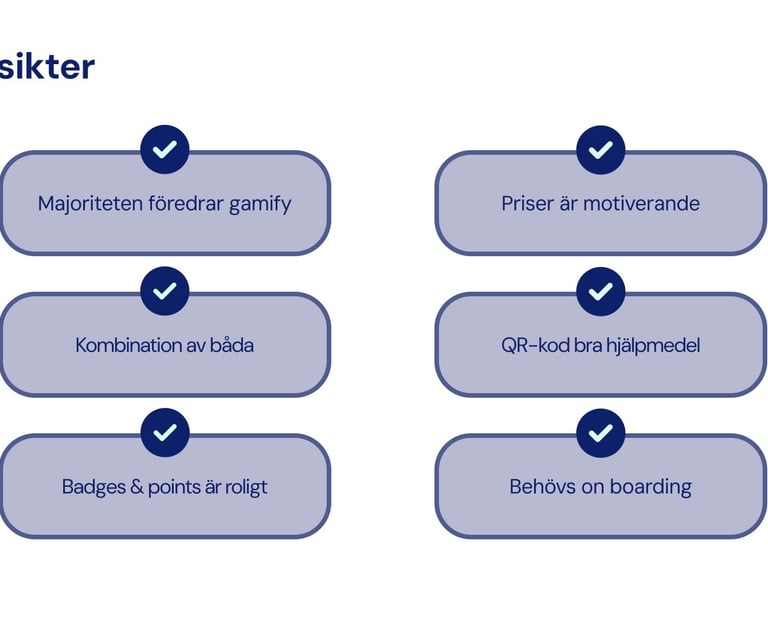 sikter

Majoriteten föredrar gamify

Kombination av båda

Badges & points är roligt

Priser är motiverande

QR-kod bra hjälpmedel

Behövs on boarding